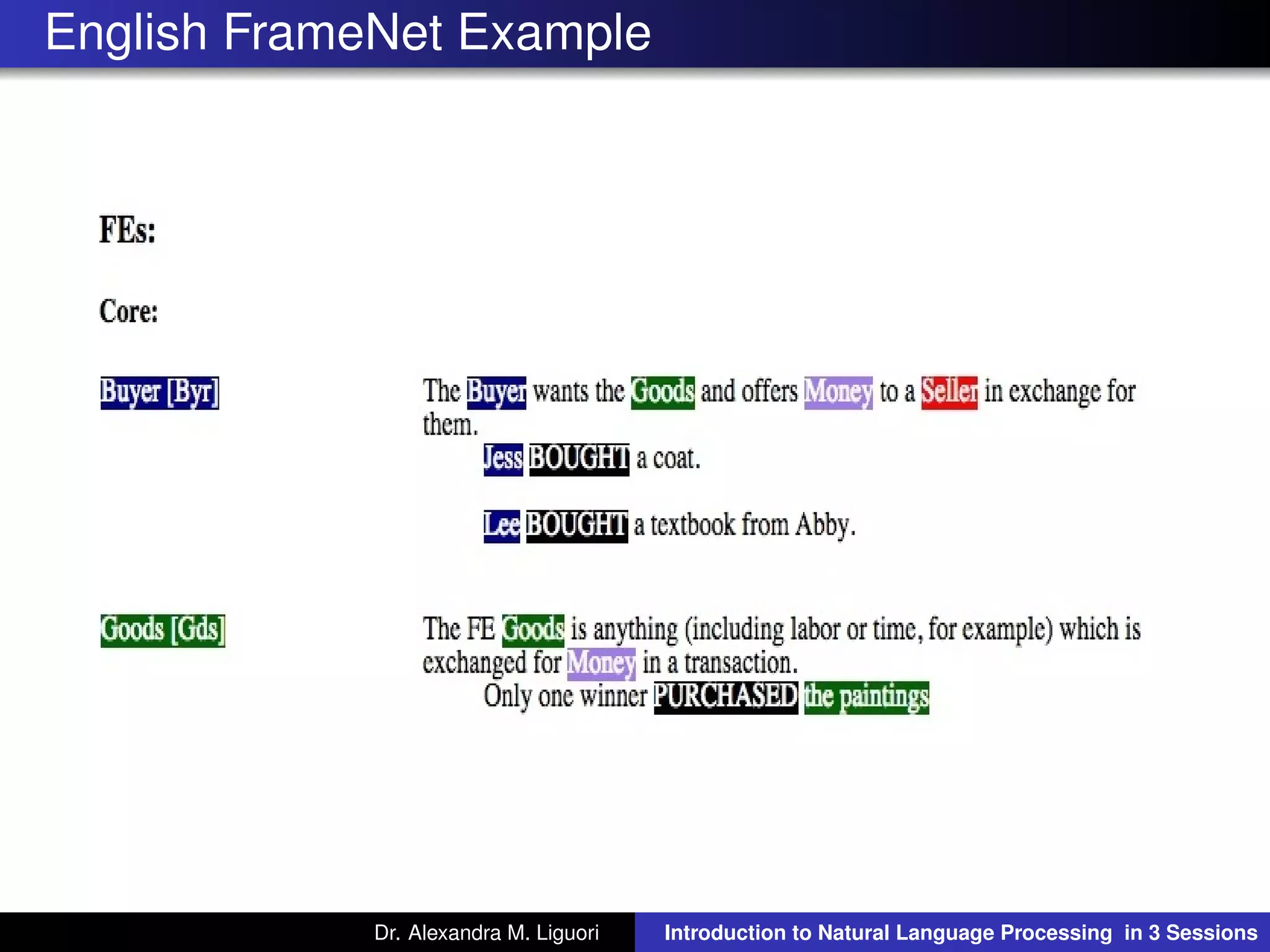 English FrameNet Example

FEs:

Core:

Buyer [Byr]

The Buyer wants the Goods and offers Money to a Seller in exchange for them.

Jess BOUGHT a coat.

Lee BOUGHT a textbook from Abby.

Goods [Gds]

The FE Goods is anything (including labor or time, for example) which is exchanged for Money in a transaction.

Only one winner PURCHASED the paintings

Dr. Alexandra M. Liguori

Introduction to Natural Language Processing in 3 Sessions